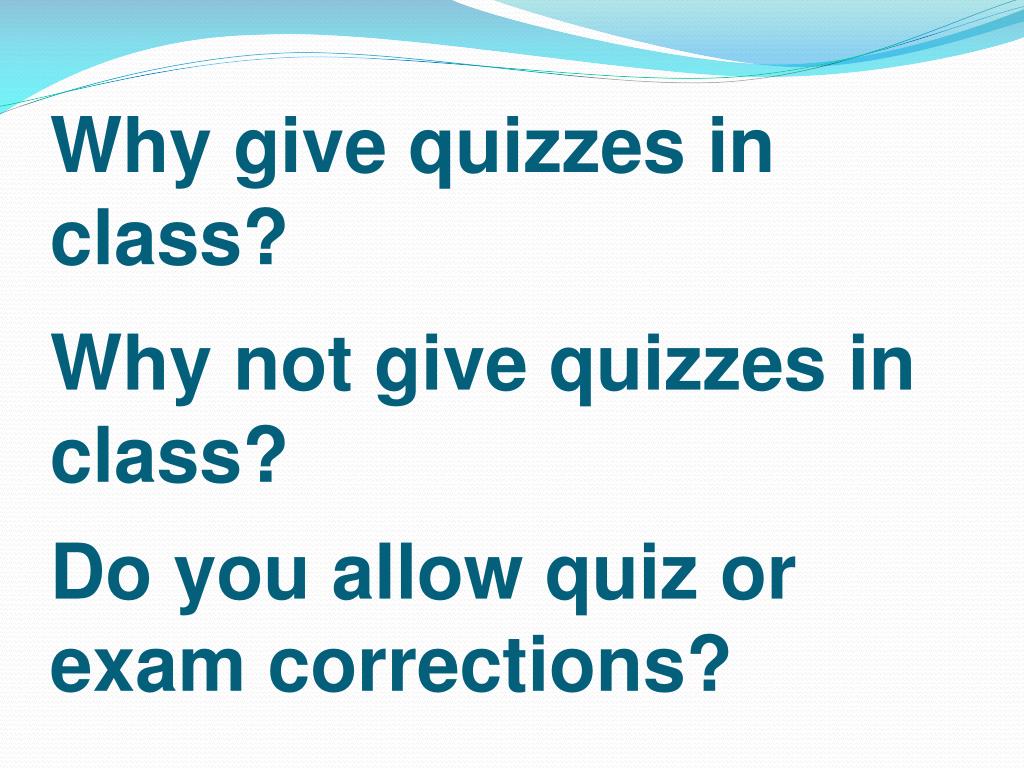 Why give quizzes in class?

Why not give quizzes in class?

Do you allow quiz or exam corrections?